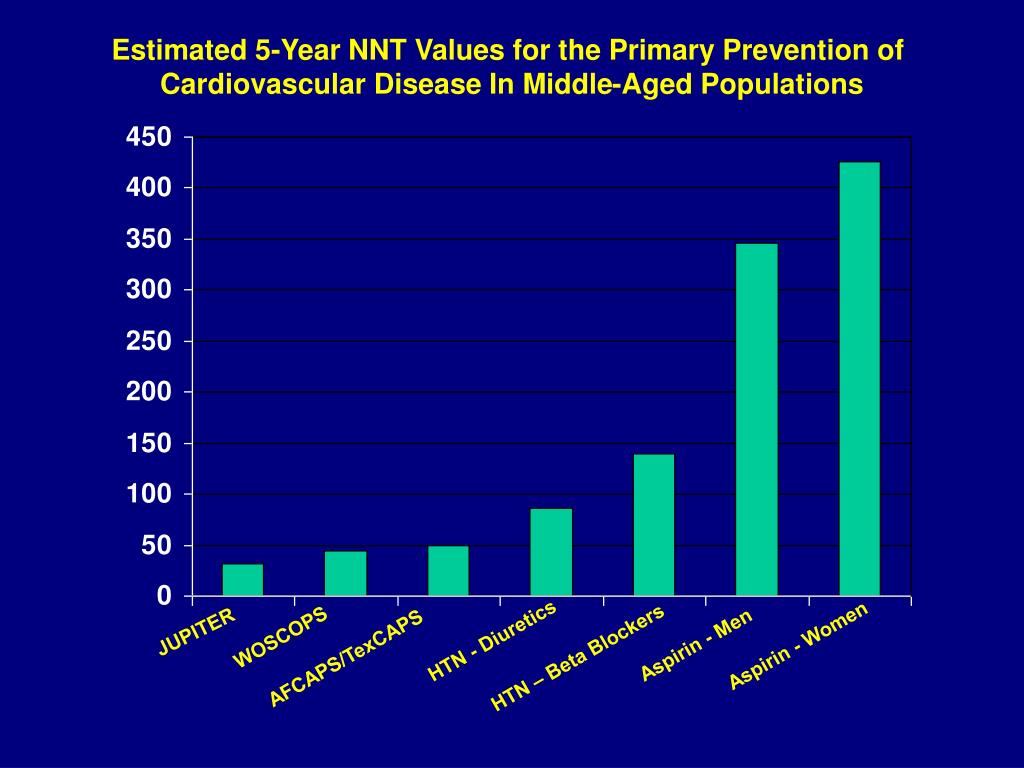 Estimated 5-Year NNT Values for the Primary Prevention of Cardiovascular Disease In Middle-Aged Populations

450
400
350
300
250
200
150
100
50
0

JUPITER
WOSCOPS
AFCAPS/TexCAPS
HTN - Diuretics
HTN – Beta Blockers
Aspirin - Men
Aspirin - Women